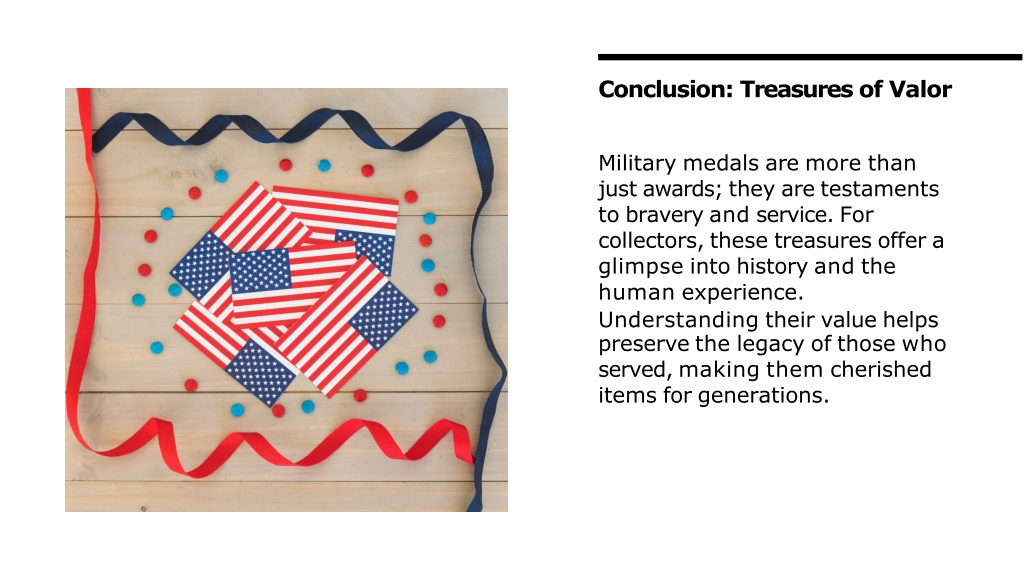 Conclusion: Treasures of Valor

Military medals are more than just awards; they are testaments to bravery and service. For collectors, these treasures offer a glimpse into history and the human experience.
Understanding their value helps preserve the legacy of those who served, making them cherished items for generations.